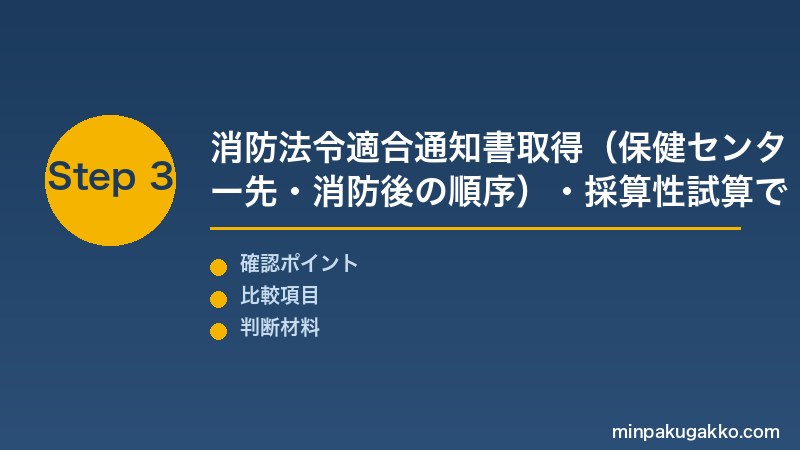 Step 3

消防法令適合通知書取得（保健センター先・消防後の順序）・採算性試算で

確認ポイント

比較項目

判断材料

minpakugakko.com